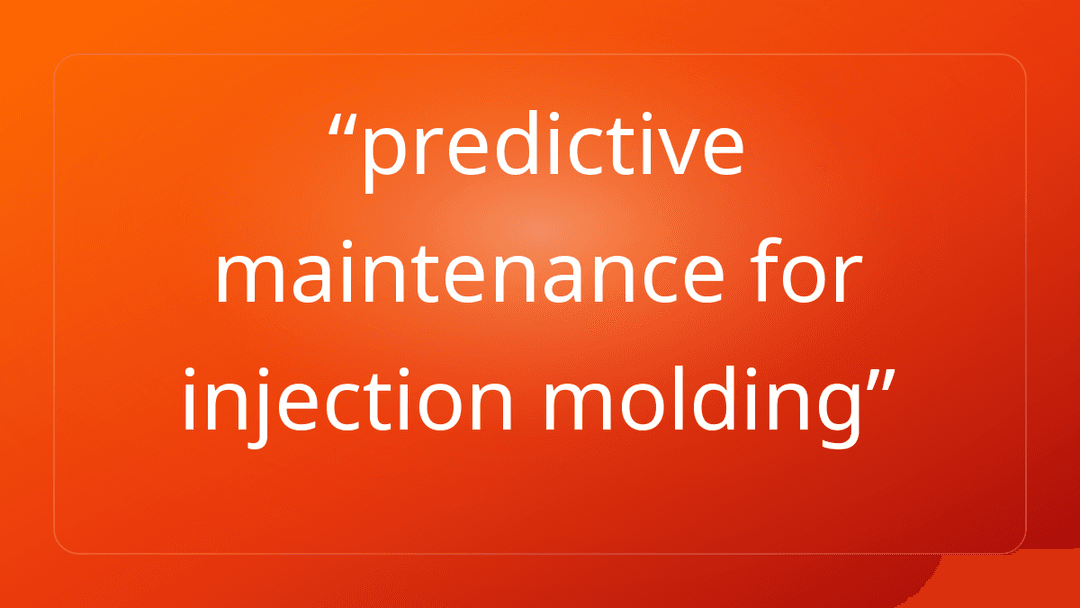 “predictive maintenance for injection molding”